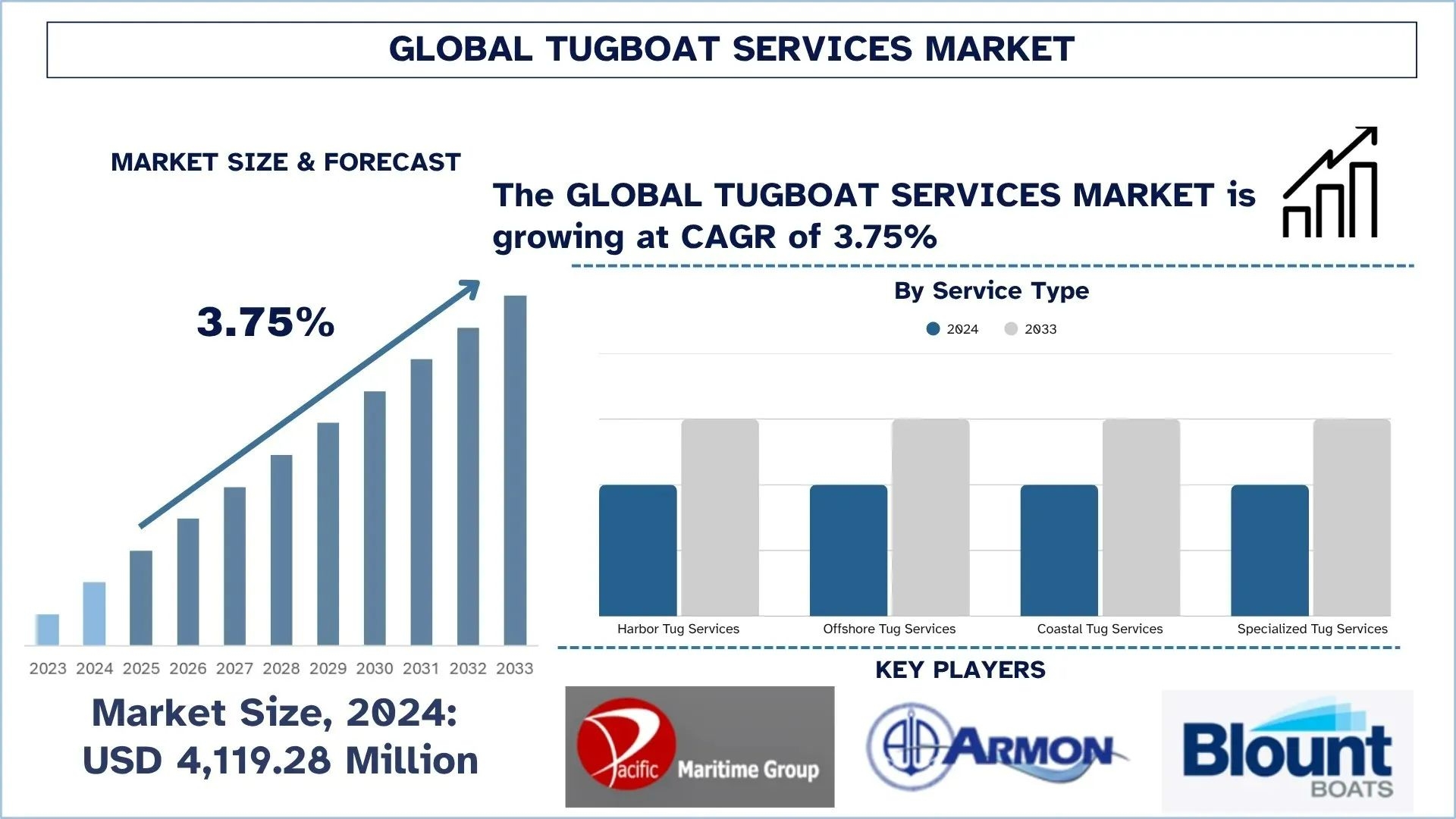 GLOBAL TUGBOAT SERVICES MARKET

MARKET SIZE & FORECAST

The GLOBAL TUGBOAT SERVICES MARKET is growing at CAGR of 3.75%

3.75%

2023 2024 2025 2026 2027 2028 2029 2030 2031 2032 2033

Market Size, 2024: USD 4,119.28 Million

By Service Type

2024 2033

Harbor Tug Services
Offshore Tug Services
Coastal Tug Services
Specialized Tug Services

KEY PLAYERS

Pacific Maritime Group

ARMON

Blount BOATS